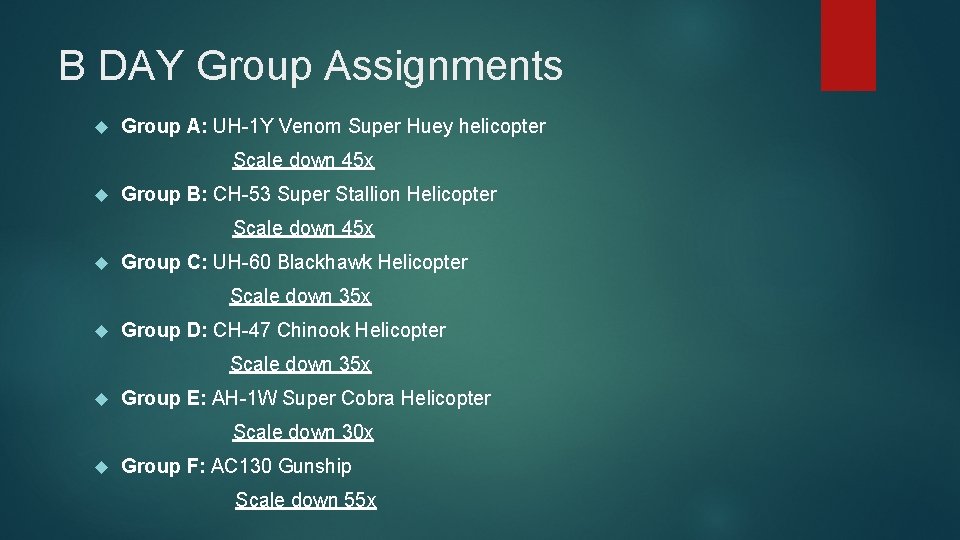 B DAY Group Assignments

Group A: UH-1Y Venom Super Huey helicopter

Scale down 45x

Group B: CH-53 Super Stallion Helicopter

Scale down 45x

Group C: UH-60 Blackhawk Helicopter

Scale down 35x

Group D: CH-47 Chinook Helicopter

Scale down 35x

Group E: AH-1W Super Cobra Helicopter

Scale down 30x

Group F: AC130 Gunship

Scale down 55x